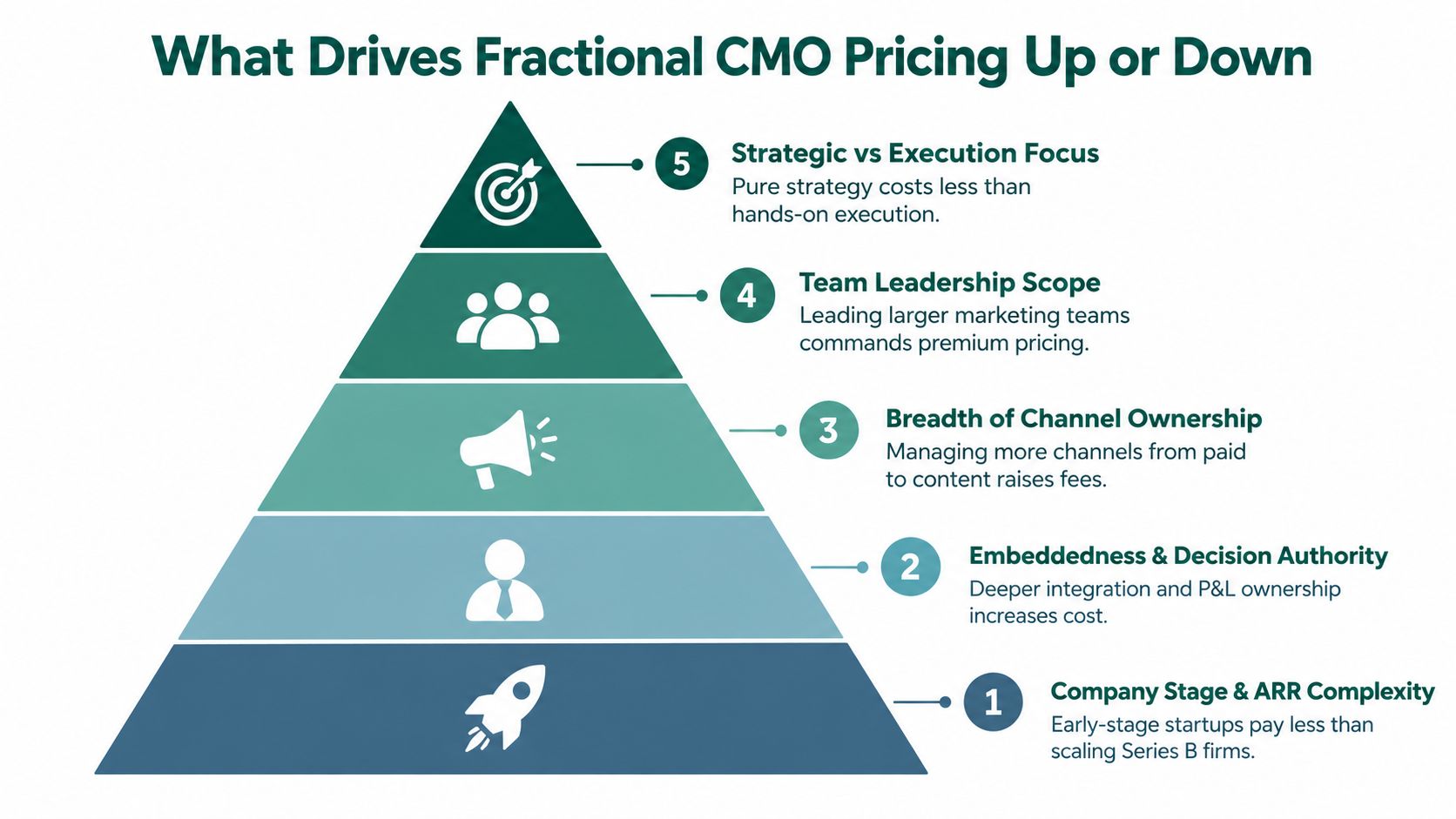 What Drives Fractional CMO Pricing Up or Down

5 Strategic vs Execution Focus
Pure strategy costs less than hands-on execution.

4 Team Leadership Scope
Leading larger marketing teams commands premium pricing.

3 Breadth of Channel Ownership
Managing more channels from paid to content raises fees.

2 Embeddedness & Decision Authority
Deeper integration and P&L ownership increases cost.

1 Company Stage & ARR Complexity
Early-stage startups pay less than scaling Series B firms.